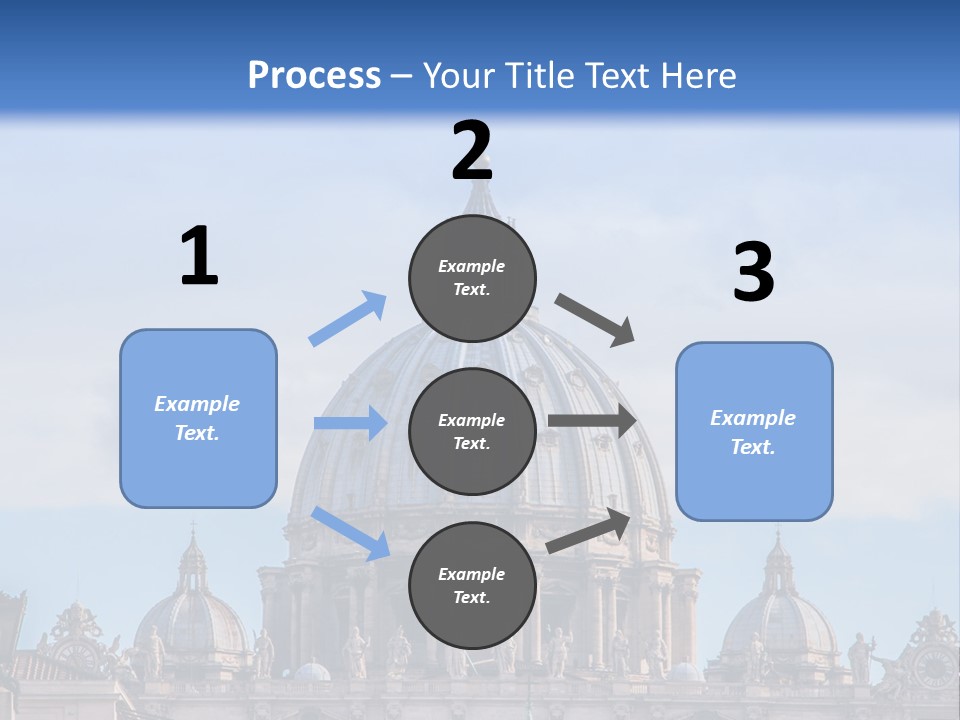 Process – Your Title Text Here

1

Example Text.

2

Example Text.

Example Text.

Example Text.

3

Example Text.